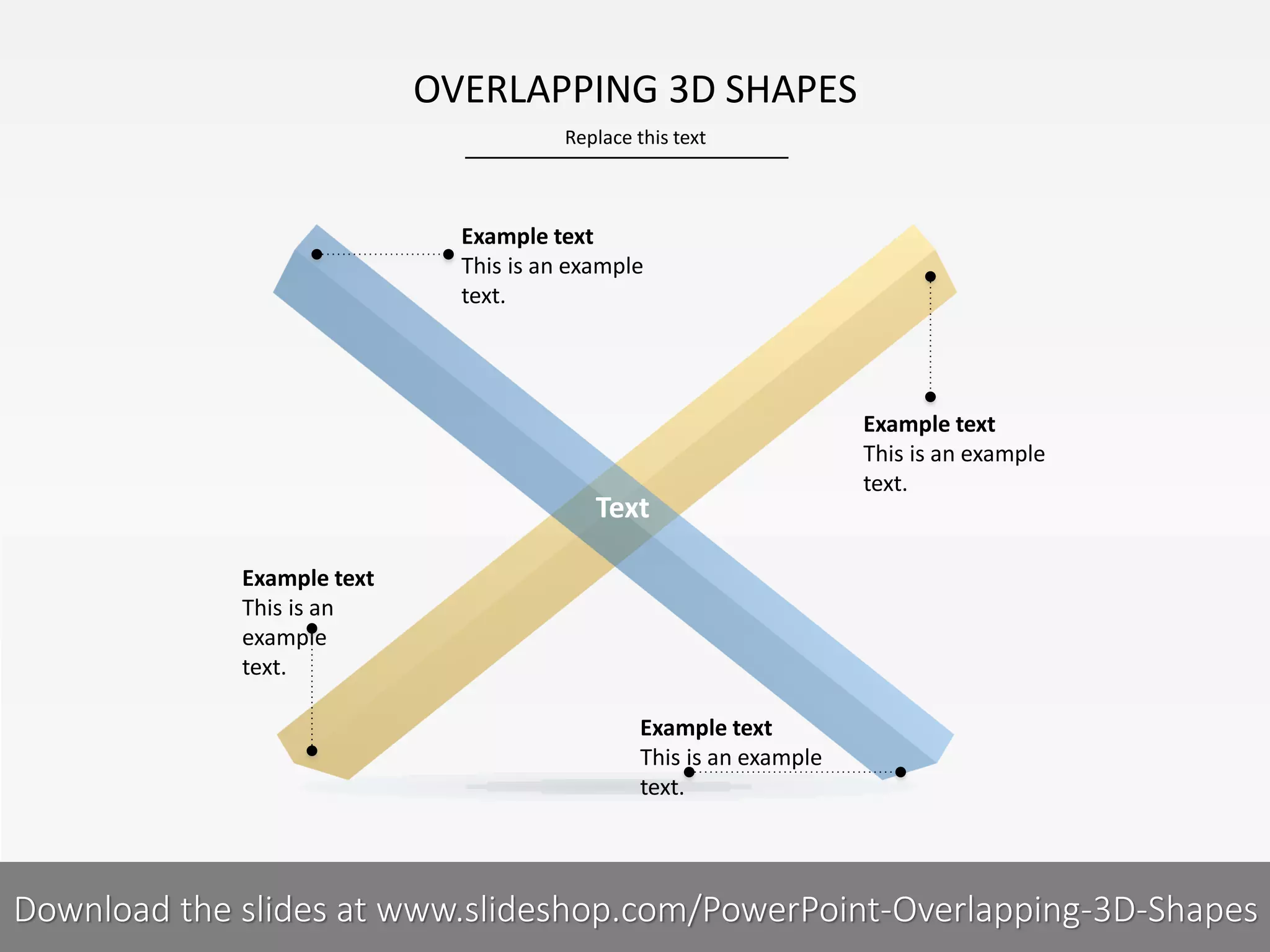 OVERLAPPING 3D SHAPES

Replace this text

Example text
This is an example text.

Example text
This is an example text.

Text

Example text
This is an example text.

Example text
This is an example text.

Download the slides at www.slideshop.com/PowerPoint-Overlapping-3D-Shapes